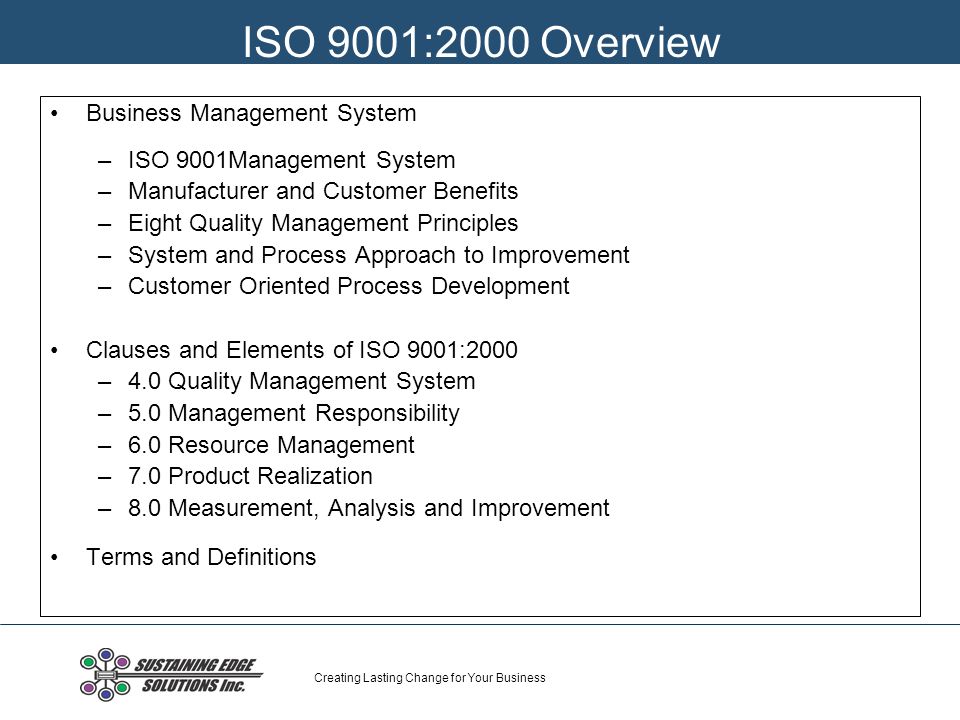 ISO 9001:2000 Overview

• Business Management System
– ISO 9001Management System
– Manufacturer and Customer Benefits
– Eight Quality Management Principles
– System and Process Approach to Improvement
– Customer Oriented Process Development

• Clauses and Elements of ISO 9001:2000
– 4.0 Quality Management System
– 5.0 Management Responsibility
– 6.0 Resource Management
– 7.0 Product Realization
– 8.0 Measurement, Analysis and Improvement

• Terms and Definitions

SUSTAINING EDGE SOLUTIONS Inc.

Creating Lasting Change for Your Business